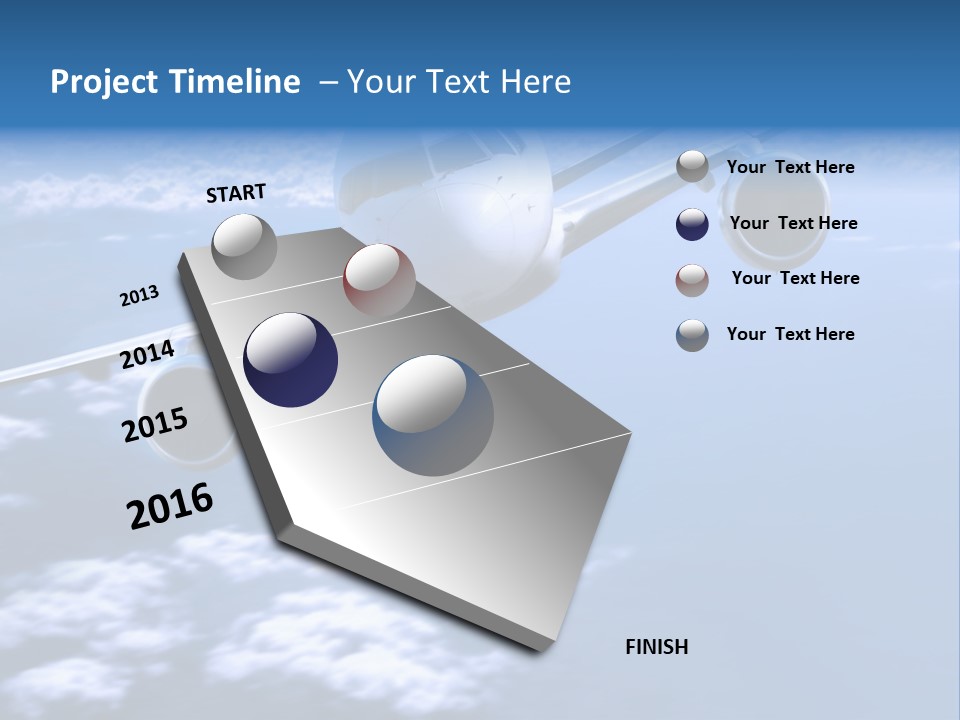 Project Timeline – Your Text Here

START

2013

2014

2015

2016

FINISH

Your Text Here

Your Text Here

Your Text Here

Your Text Here